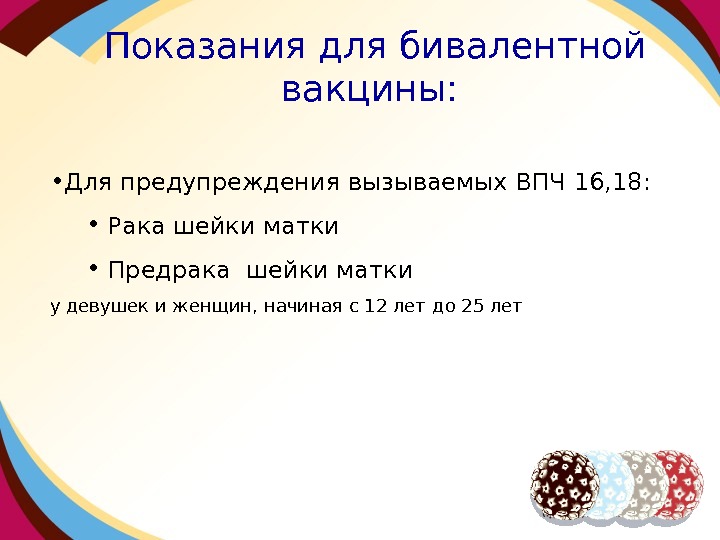 Показания для бивалентной вакцины:

•Для предупреждения вызываемых ВПЧ 16,18:

• Рака шейки матки

• Предрака  шейки матки

у девушек и женщин, начиная с 12 лет до 25 лет